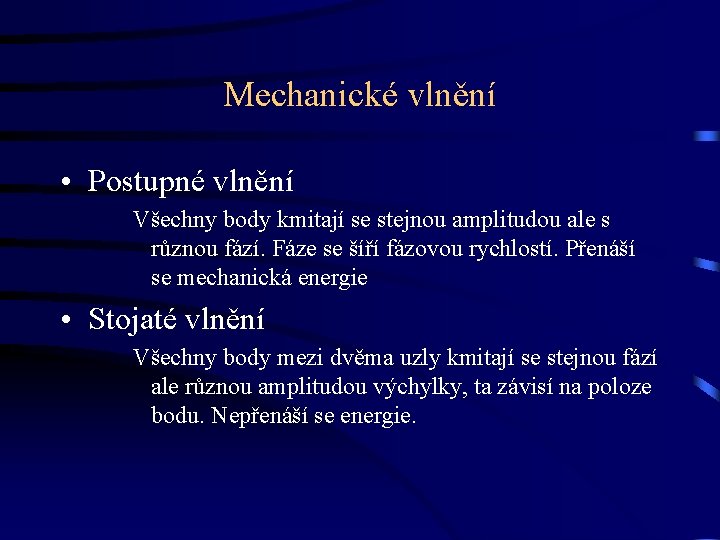 Mechanické vlnění

• Postupné vlnění

Všechny body kmitají se stejnou amplitudou ale s různou fází. Fáze se šíří fázovou rychlostí. Přenáší se mechanická energie

• Stojaté vlnění

Všechny body mezi dvěma uzly kmitají se stejnou fází ale různou amplitudou výchylky, ta závisí na poloze bodu. Nepřenáší se energie.